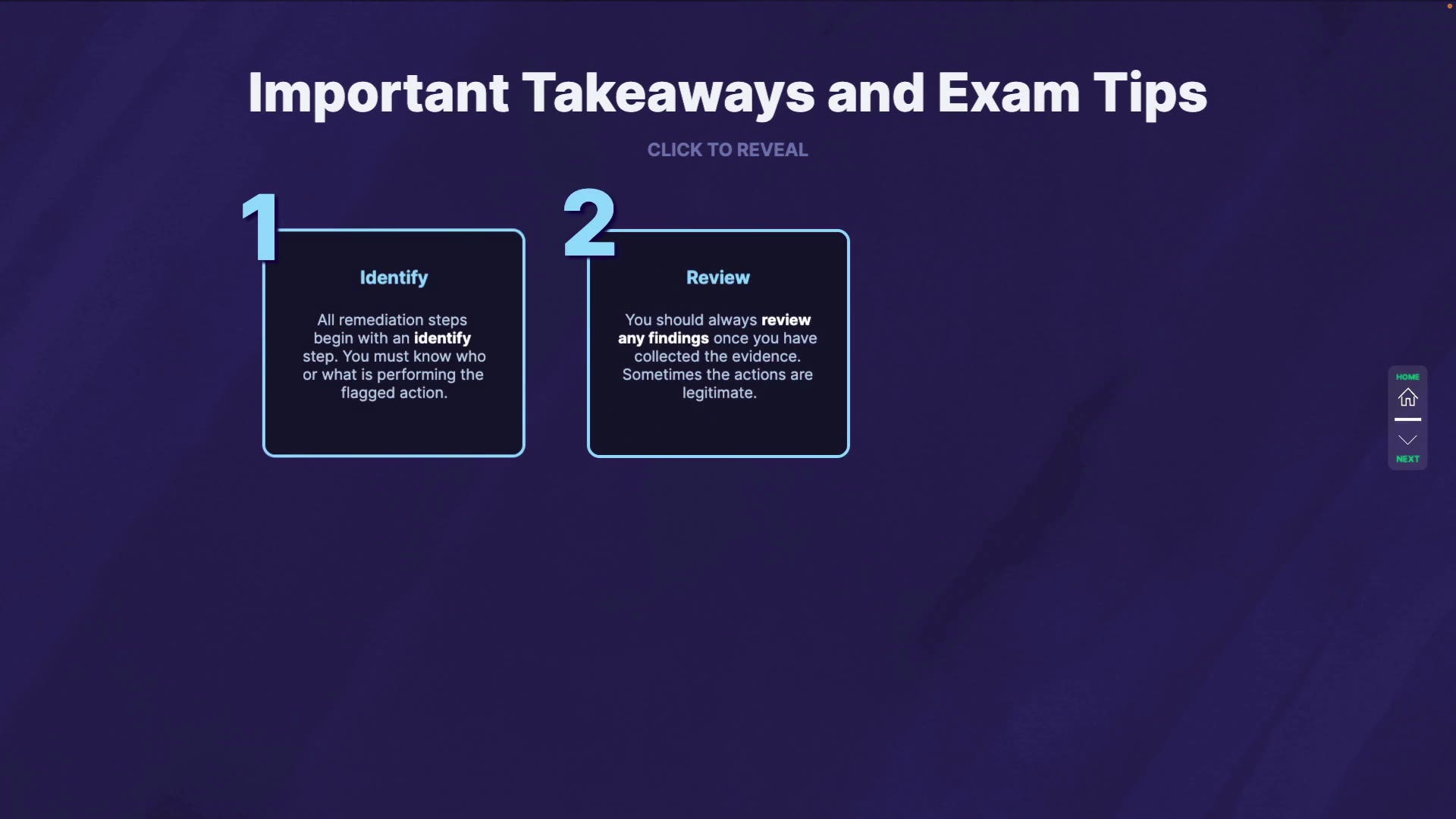 Important Takeaways and Exam Tips

CLICK TO REVEAL

1

Identify

All remediation steps begin with an identify step. You must know who or what is performing the flagged action.

2

Review

You should always review any findings once you have collected the evidence. Sometimes the actions are legitimate.

HOME

NEXT